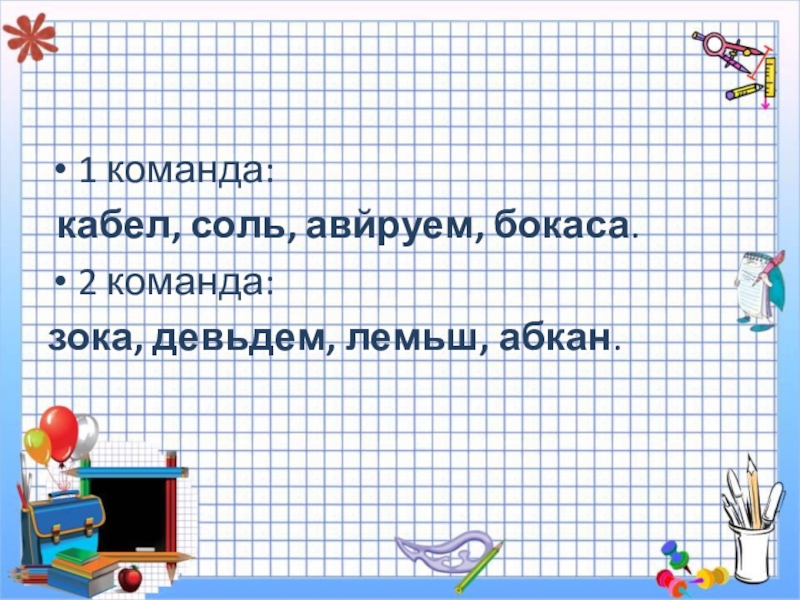 • 1 команда:

кабел, соль, авйруем, бокаса.

• 2 команда:

зока, девьдем, лемьш, абкан.